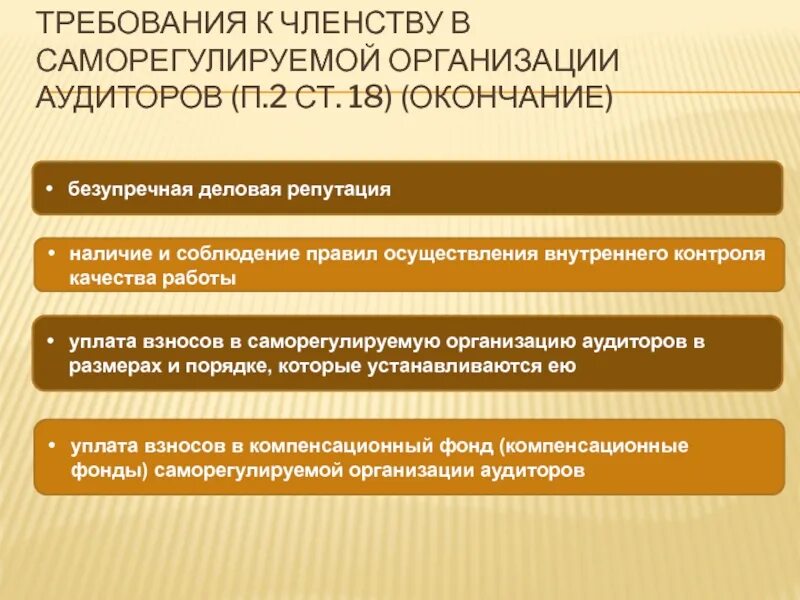 ТРЕБОВАНИЯ К ЧЛЕНСТВУ В САМОРЕГУЛИРУЕМОЙ ОРГАНИЗАЦИИ АУДИТОРОВ (П.2 СТ. 18) (ОКОНЧАНИЕ)

• безупречная деловая репутация

• наличие и соблюдение правил осуществления внутреннего контроля качества работы

• уплата взносов в саморегулируемую организацию аудиторов в размерах и порядке, которые устанавливаются ею

• уплата взносов в компенсационный фонд (компенсационные фонды) саморегулируемой организации аудиторов